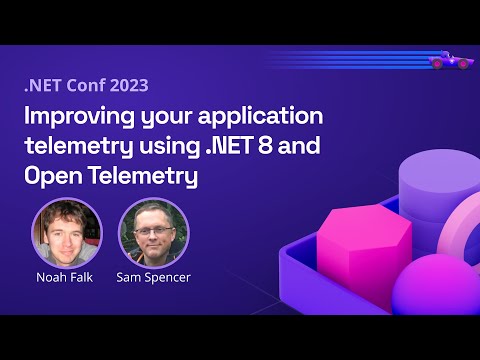 .NET Conf 2023

Improving your application telemetry using .NET 8 and Open Telemetry

Noah Falk

Sam Spencer